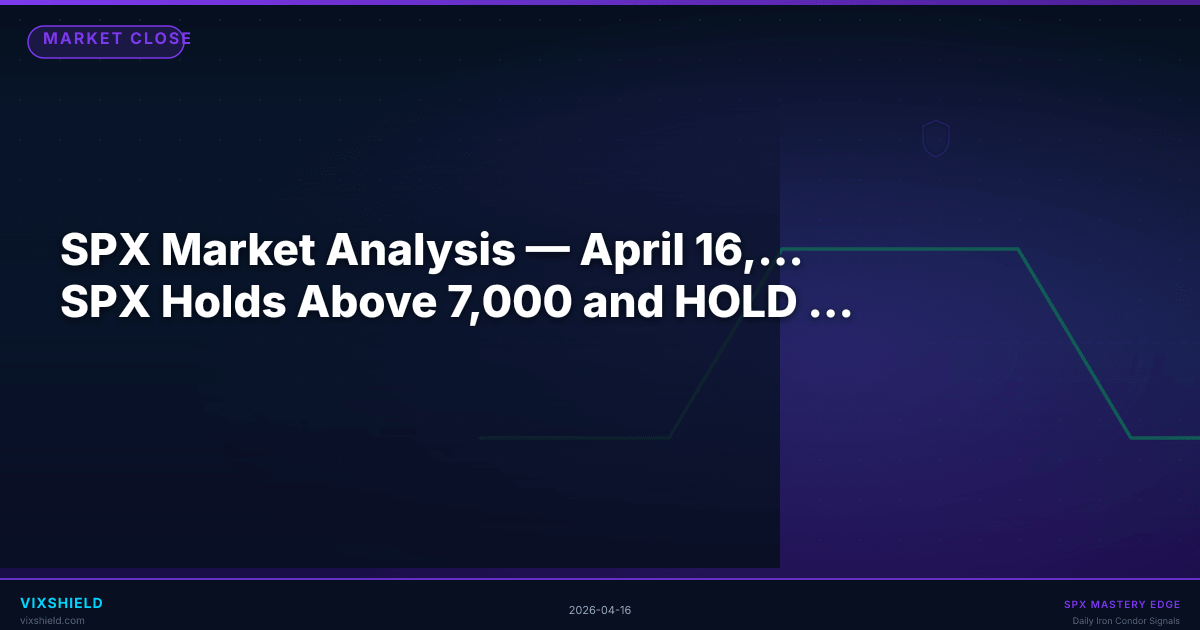 MARKET CLOSE

SPX Market Analysis — April 16,…
SPX Holds Above 7,000 and HOLD …

VIXSHIELD
vixshield.com

2026-04-16

SPX MASTERY EDGE
Daily Iron Condor Signals